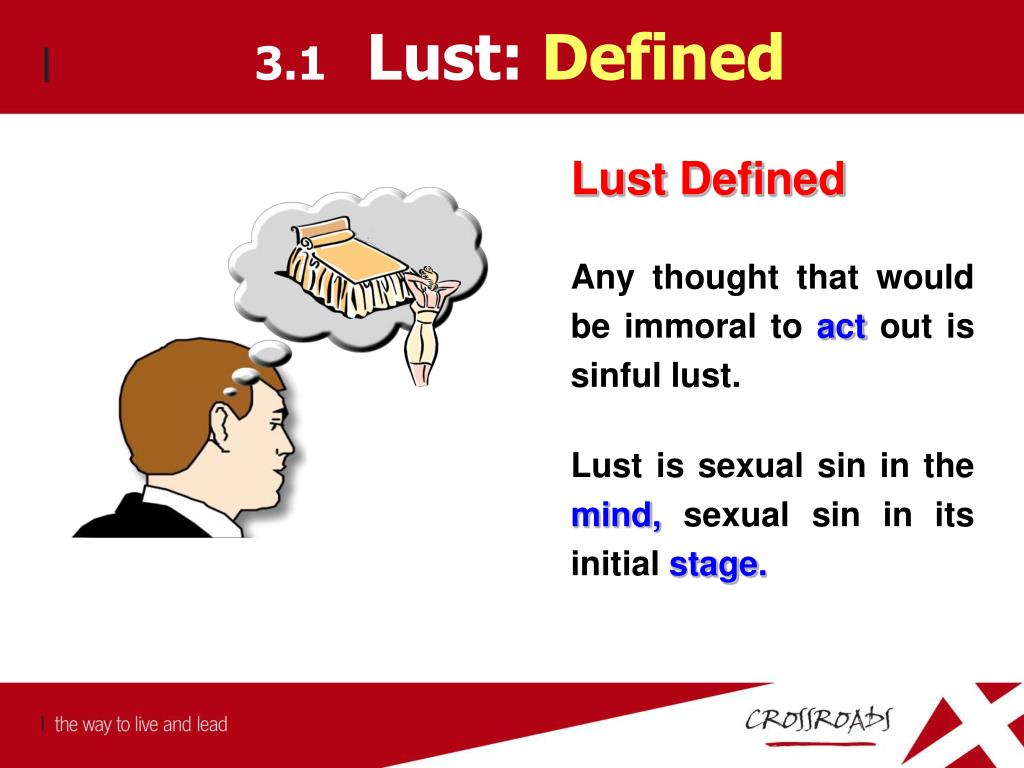 3.1 Lust: Defined

Lust Defined

Any thought that would be immoral to act out is sinful lust.

Lust is sexual sin in the mind, sexual sin in its initial stage.

the way to live and lead

CROSSROADS